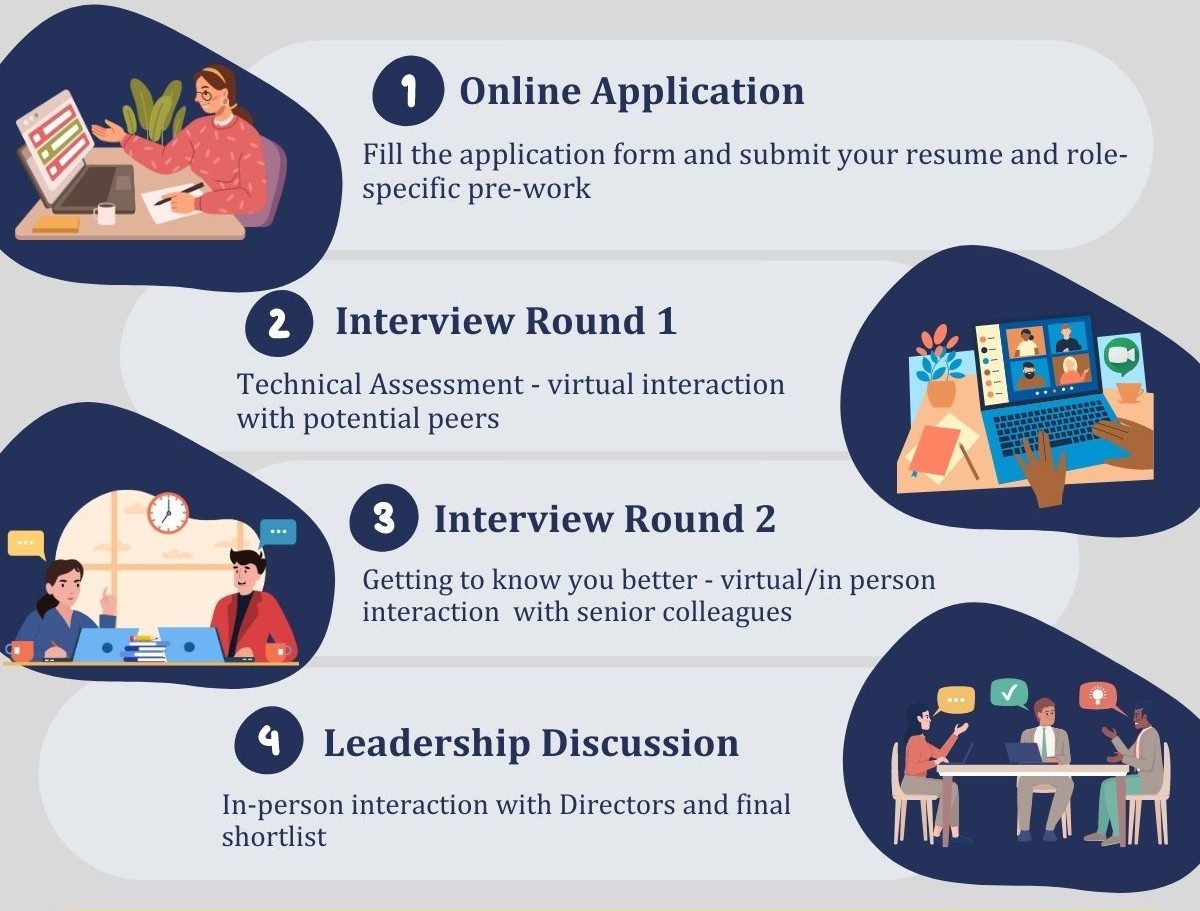 1 Online Application

Fill the application form and submit your resume and role-specific pre-work

2 Interview Round 1

Technical Assessment - virtual interaction with potential peers

3 Interview Round 2

Getting to know you better - virtual/in person interaction with senior colleagues

4 Leadership Discussion

In-person interaction with Directors and final shortlist